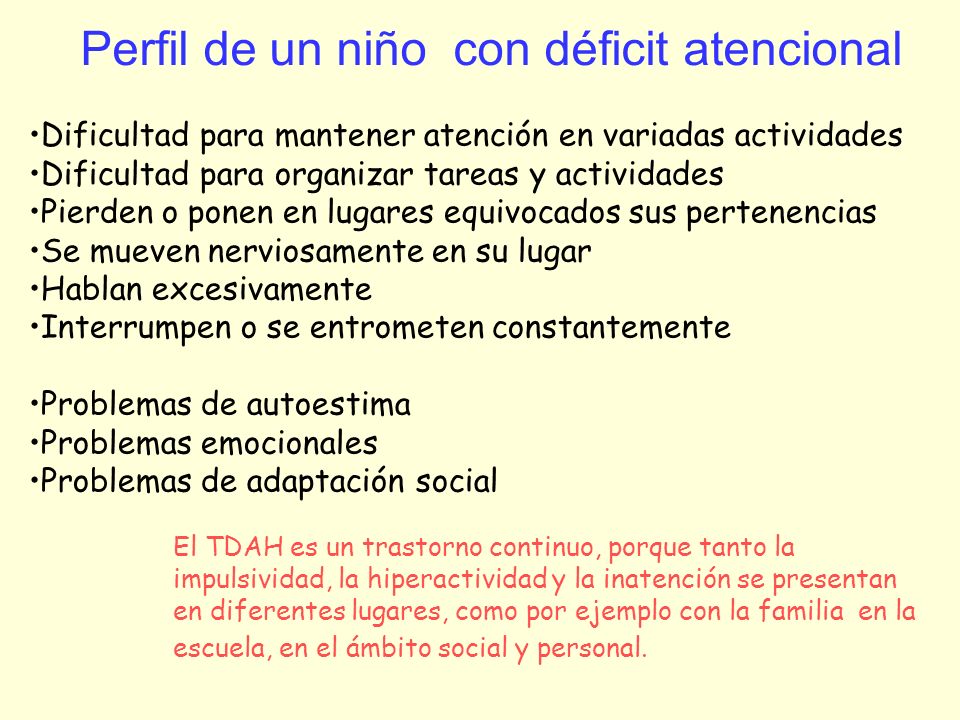 Perfil de un niño con déficit atencional

•Dificultad para mantener atención en variadas actividades
•Dificultad para organizar tareas y actividades
•Pierden o ponen en lugares equivocados sus pertenencias
•Se mueven nerviosamente en su lugar
•Hablan excesivamente
•Interrumpen o se entrometen constantemente

•Problemas de autoestima
•Problemas emocionales
•Problemas de adaptación social

El TDAH es un trastorno continuo, porque tanto la impulsividad, la hiperactividad y la inatención se presentan en diferentes lugares, como por ejemplo con la familia en la escuela, en el ámbito social y personal.